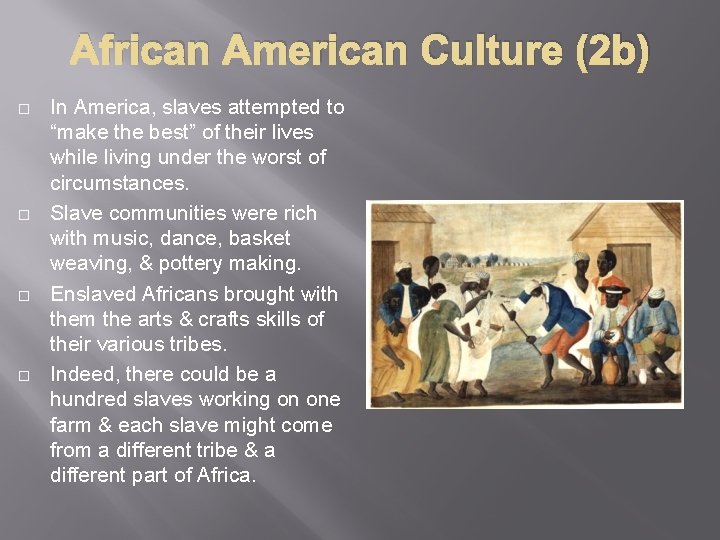 African American Culture (2b)

□ In America, slaves attempted to “make the best” of their lives while living under the worst of circumstances.

□ Slave communities were rich with music, dance, basket weaving, & pottery making.

□ Enslaved Africans brought with them the arts & crafts skills of their various tribes.

□ Indeed, there could be a hundred slaves working on one farm & each slave might come from a different tribe & a different part of Africa.